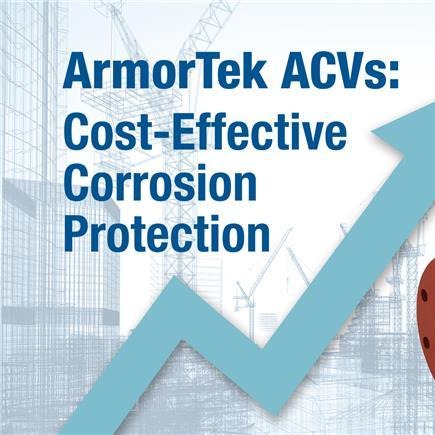 ArmorTek ACVs:
Cost-Effective
Corrosion
Protection